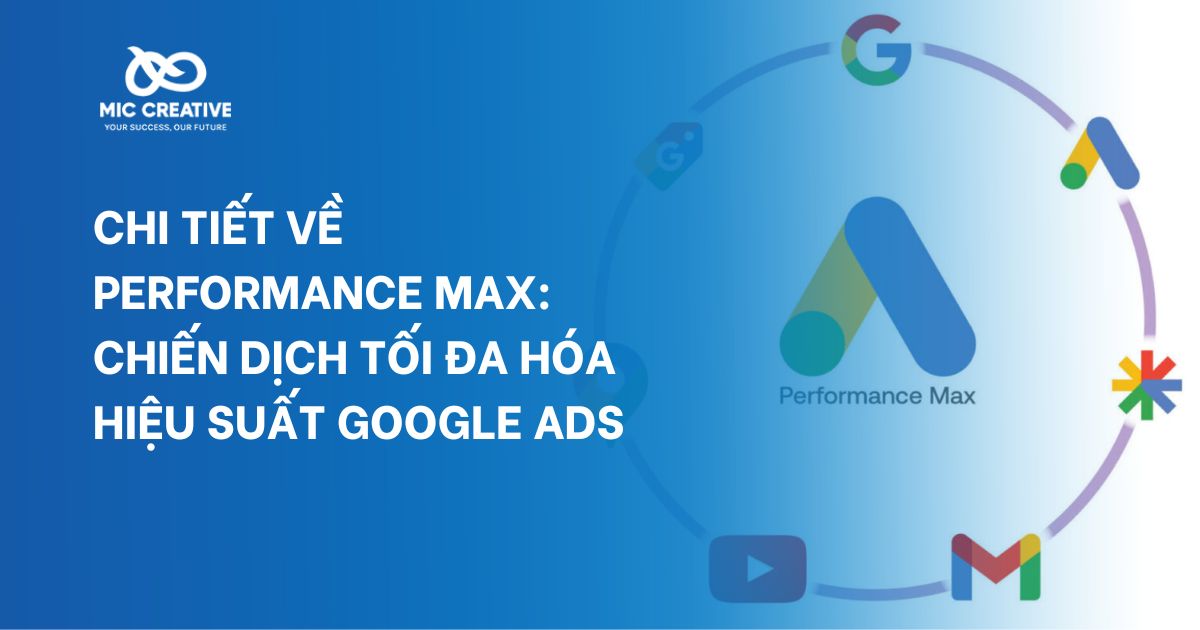 MIC CREATIVE
YOUR SUCCESS, OUR FUTURE

CHI TIẾT VỀ PERFORMANCE MAX: CHIẾN DỊCH TỐI ĐA HÓA HIỆU SUẤT GOOGLE ADS

Performance Max